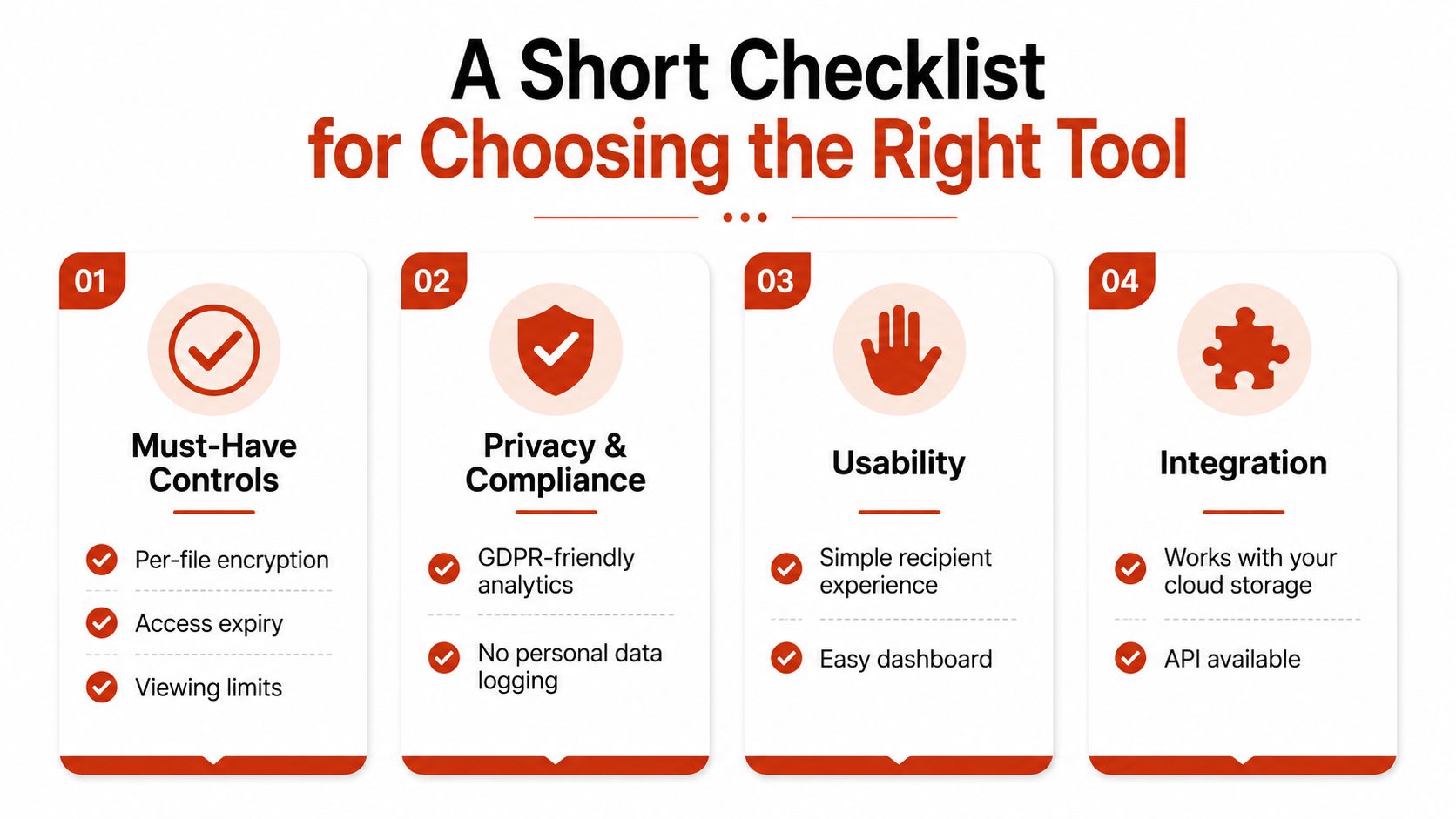 A Short Checklist
for Choosing the Right Tool

01

Must-Have Controls

Per-file encryption

Access expiry

Viewing limits

02

Privacy & Compliance

GDPR-friendly analytics

No personal data logging

03

Usability

Simple recipient experience

Easy dashboard

04

Integration

Works with your cloud storage

API available